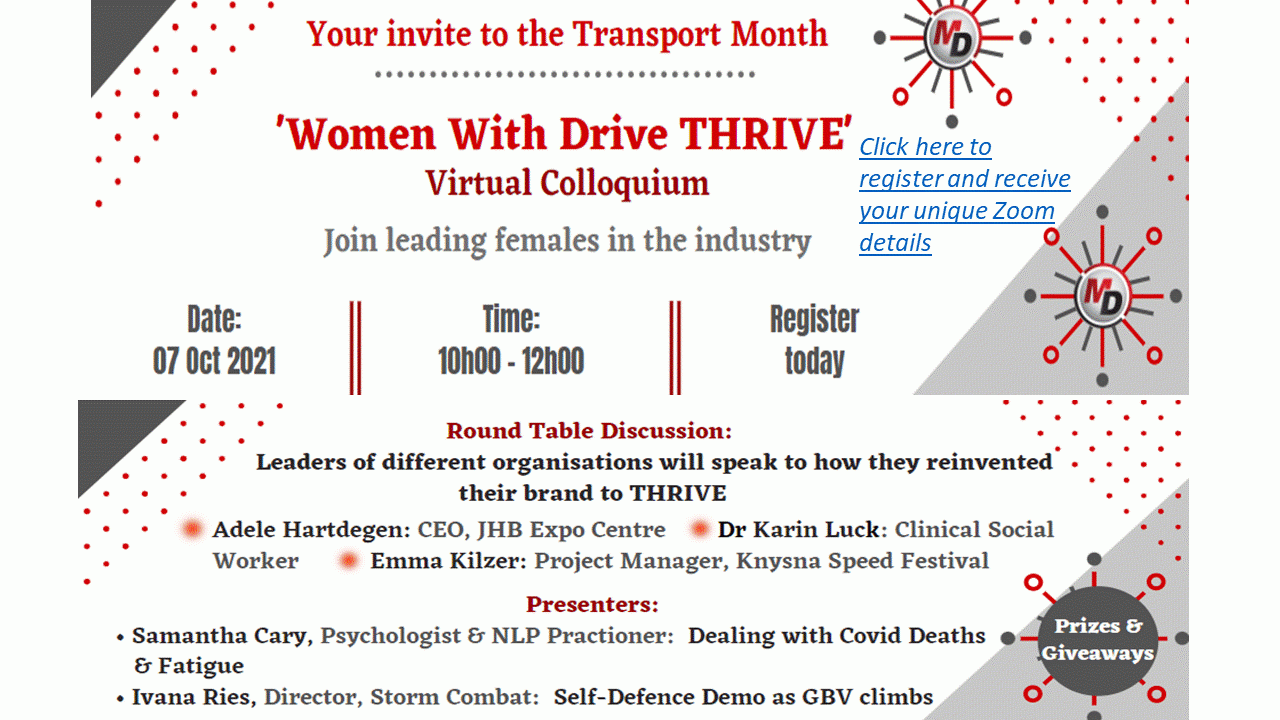 Your invite to the Transport Month

MD

'Women With Drive THRIVE'
Virtual Colloquium

Join leading females in the industry

Click here to register and receive your unique Zoom details

MD

Date:
07 Oct 2021

Time:
10h00 - 12h00

Register today

Round Table Discussion:
Leaders of different organisations will speak to how they reinvented their brand to THRIVE

Adele Hartdegen: CEO, JHB Expo Centre Dr Karin Luck: Clinical Social Worker Emma Kilzer: Project Manager, Knysna Speed Festival

Presenters:
• Samantha Cary, Psychologist & NLP Practioner: Dealing with Covid Deaths & Fatigue
• Ivana Ries, Director, Storm Combat: Self-Defence Demo as GBV climbs

Prizes & Giveaways